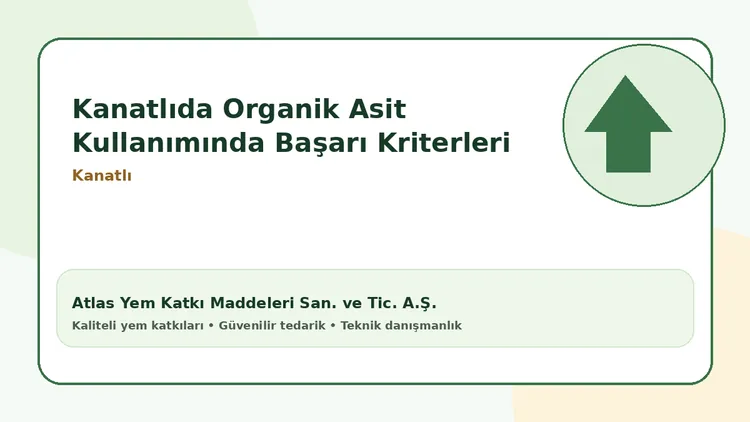 Kanatlıda Organik Asit Kullanımında Başarı Kriterleri

Kanatlı

Atlas Yem Katkı Maddeleri San. ve Tic. A.Ş.

Kaliteli yem katkıları • Güvenilir tedarik • Teknik danışmanlık